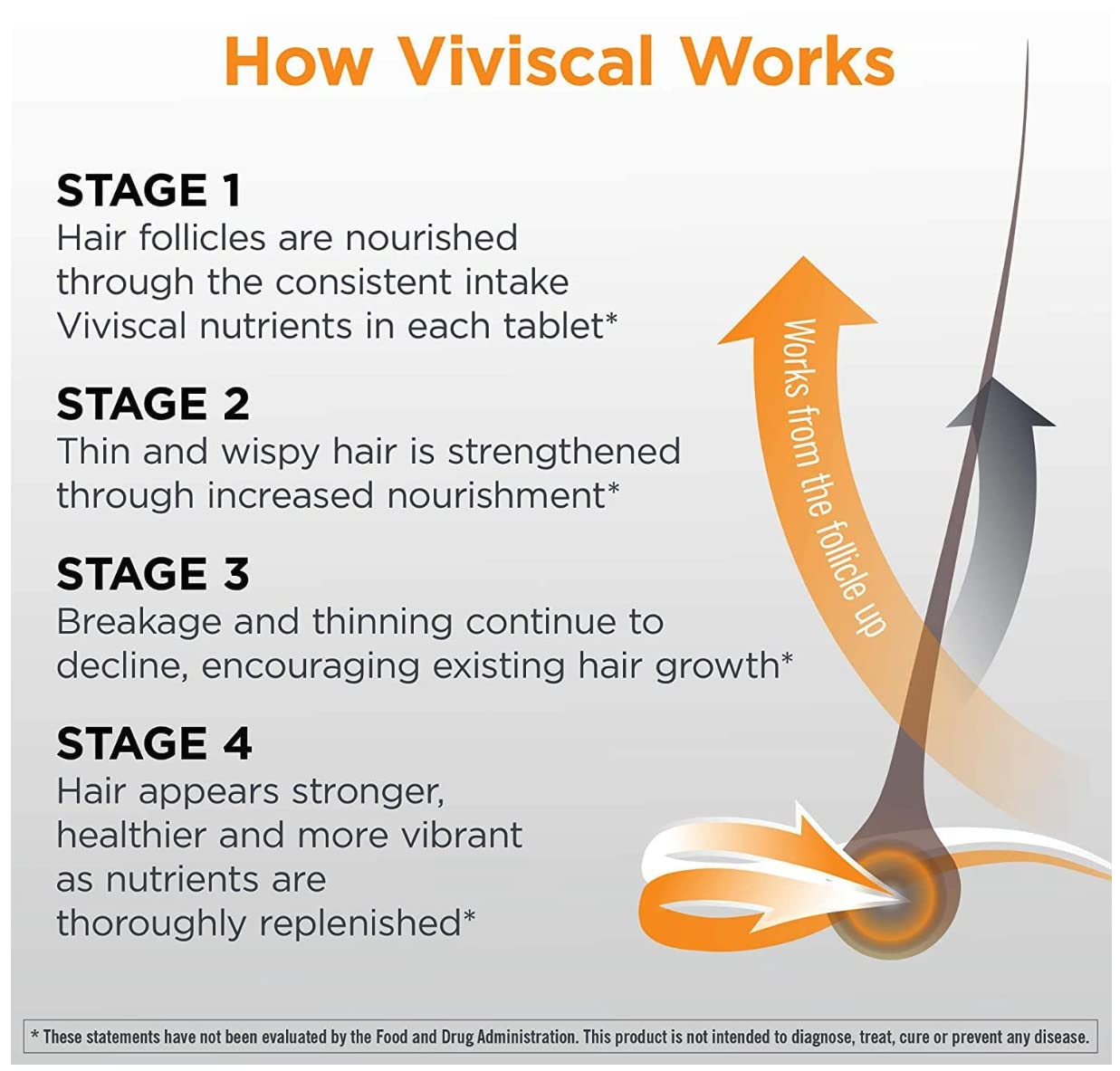 How Viviscal Works

STAGE 1
Hair follicles are nourished through the consistent intake Viviscal nutrients in each tablet*

STAGE 2
Thin and wispy hair is strengthened through increased nourishment*

STAGE 3
Breakage and thinning continue to decline, encouraging existing hair growth*

STAGE 4
Hair appears stronger, healthier and more vibrant as nutrients are thoroughly replenished*

Works from the follicle up

* These statements have not been evaluated by the Food and Drug Administration. This product is not intended to diagnose, treat, cure or prevent any disease.